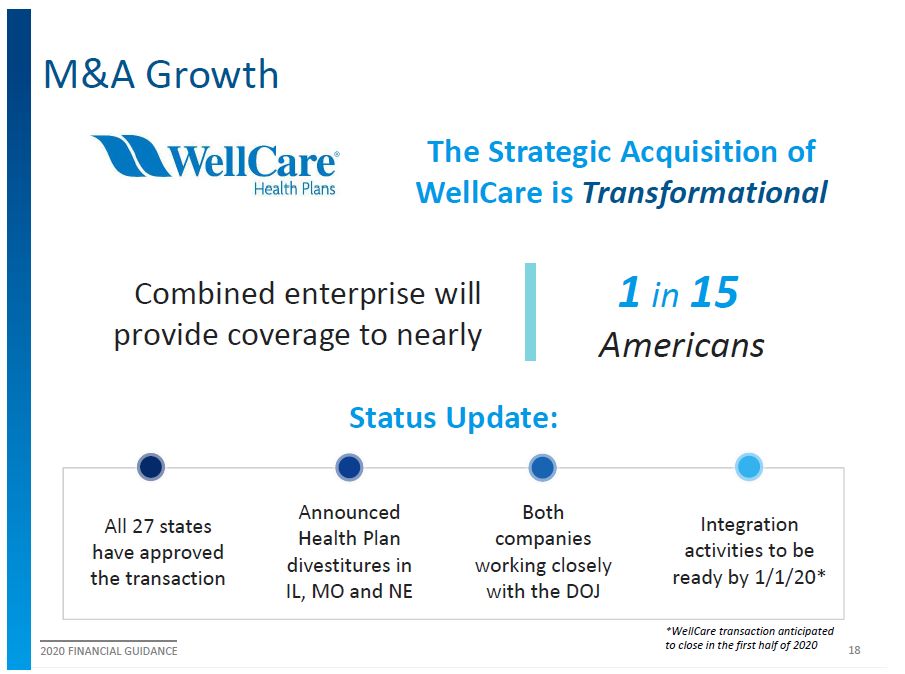 M&A Growth

WellCare®
Health Plans

The Strategic Acquisition of WellCare is Transformational

Combined enterprise will provide coverage to nearly

1 in 15
Americans

Status Update:

All 27 states have approved the transaction

Announced Health Plan divestitures in IL, MO and NE

Both companies working closely with the DOJ

Integration activities to be ready by 1/1/20*

*WellCare transaction anticipated to close in the first half of 2020

2020 FINANCIAL GUIDANCE

18